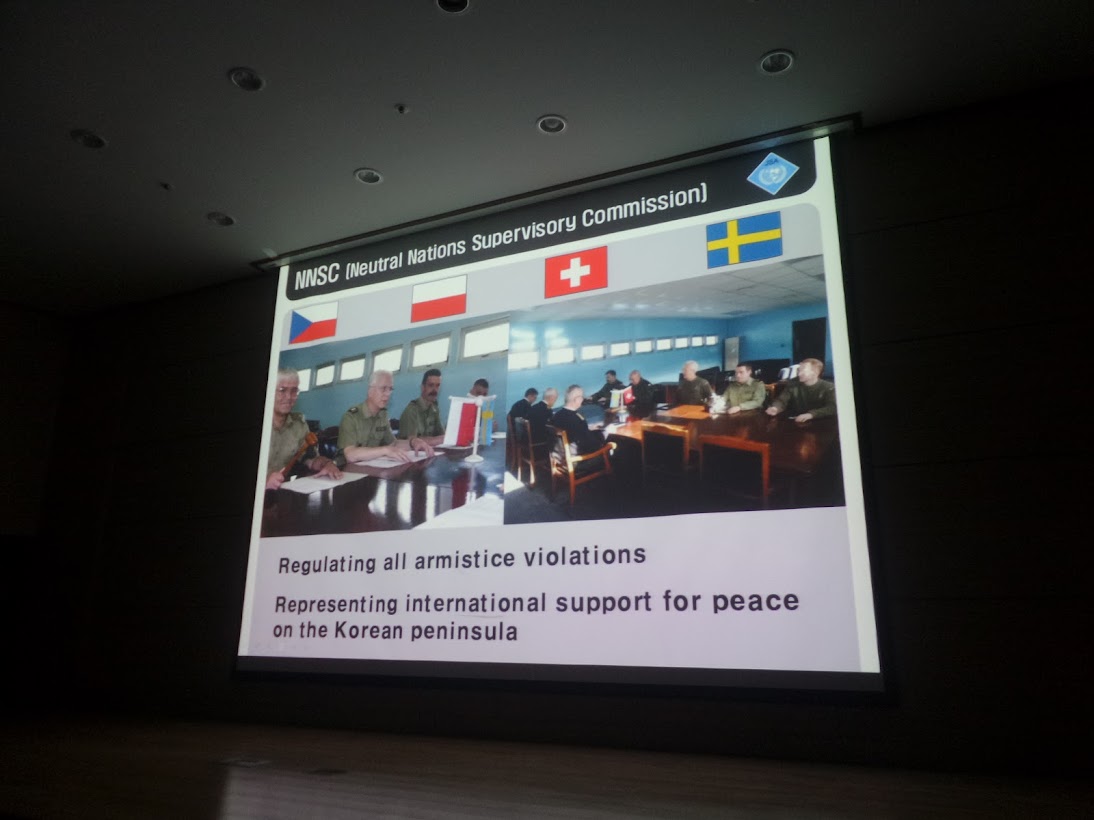 NNSC (Neutral Nations Supervisory Commission)

Regulating all armistice violations

Representing international support for peace on the Korean peninsula